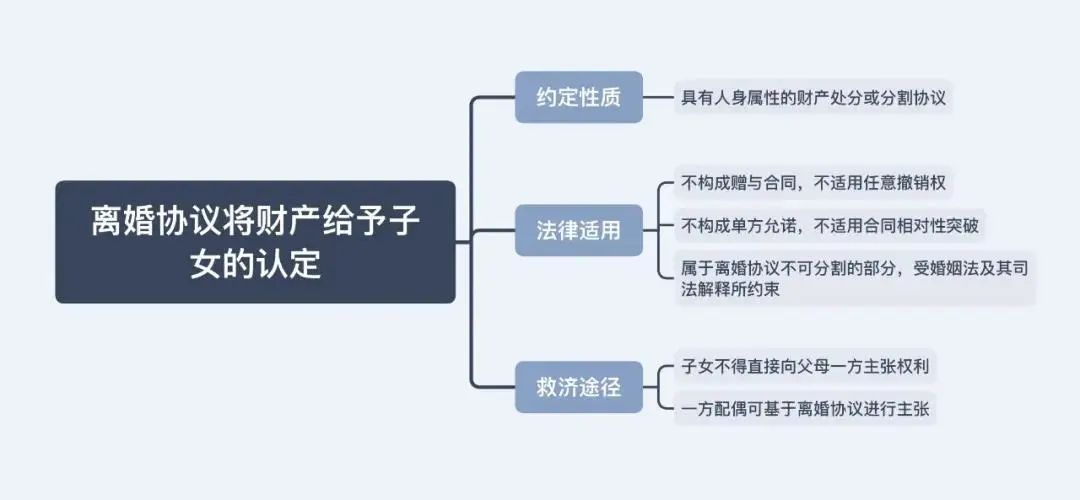 离婚协议将财产给予子女的认定

约定性质

具有人身属性的财产处分或分割协议

法律适用

不构成赠与合同，不适用任意撤销权

不构成单方允诺，不适用合同相对性突破

属于离婚协议不可分割的部分，受婚姻法及其司法解释所约束

救济途径

子女不得直接向父母一方主张权利

一方配偶可基于离婚协议进行主张